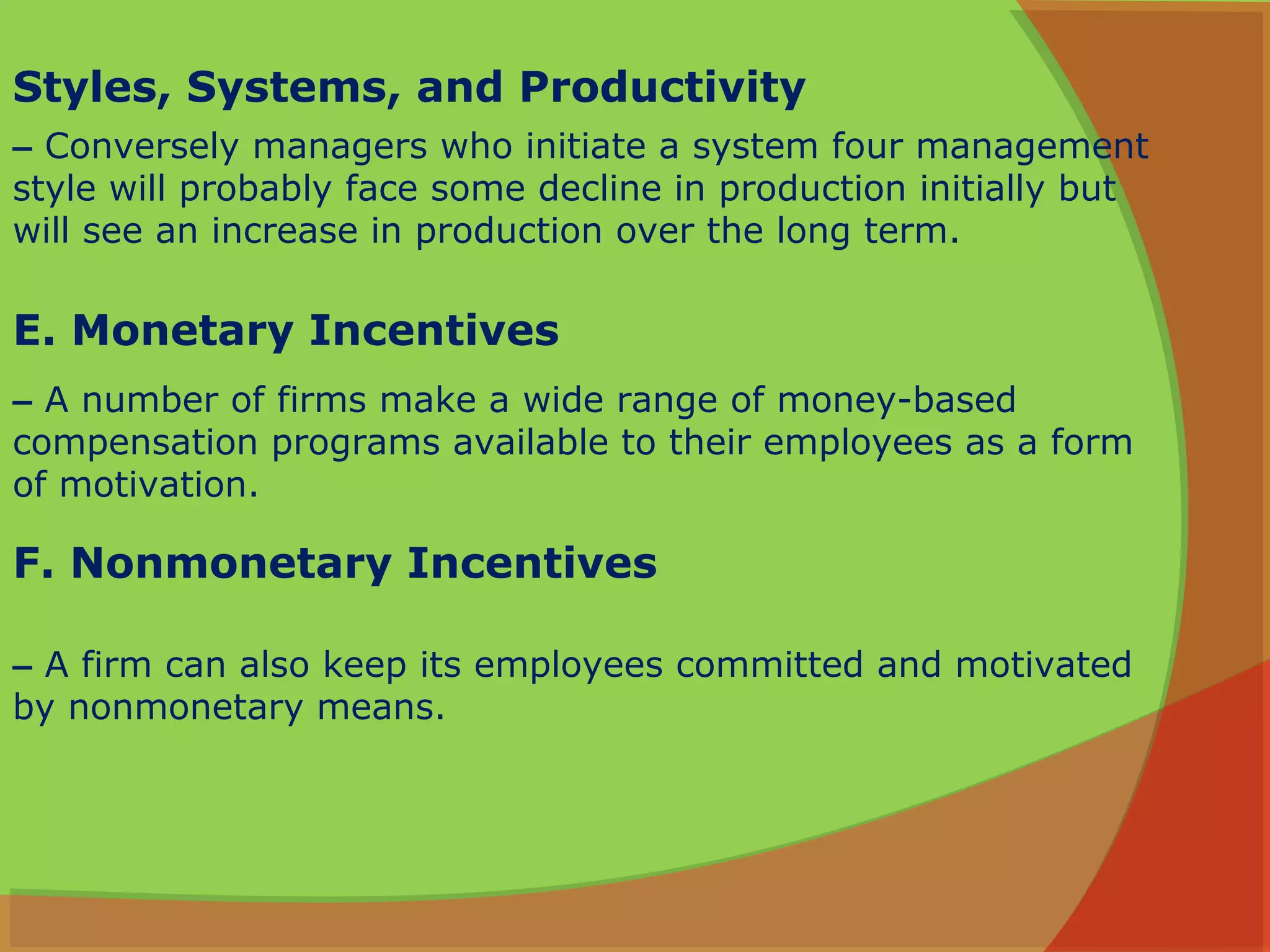 Styles, Systems, and Productivity

– Conversely managers who initiate a system four management style will probably face some decline in production initially but will see an increase in production over the long term.

E. Monetary Incentives

– A number of firms make a wide range of money-based compensation programs available to their employees as a form of motivation.

F. Nonmonetary Incentives

– A firm can also keep its employees committed and motivated by nonmonetary means.